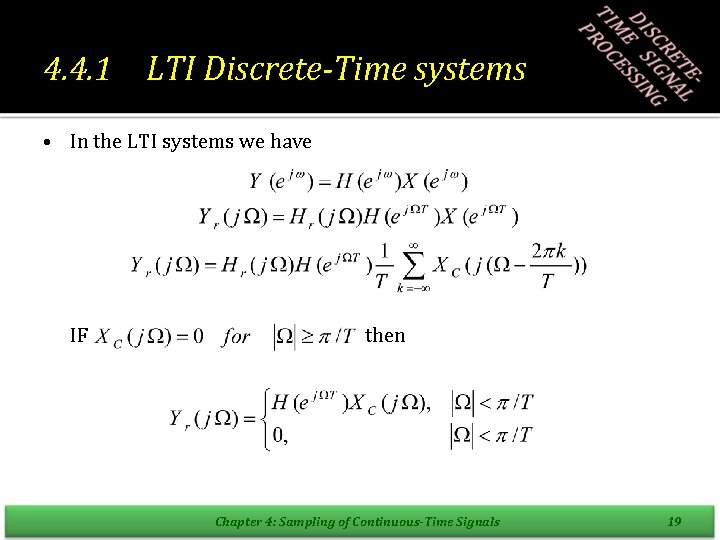 4.4.1 LTI Discrete-Time systems

DISCRETE-TIME SIGNAL PROCESSING

• In the LTI systems we have

$Y(e^{j\omega}) = H(e^{j\omega})X(e^{j\omega})$

$Y_r(j\Omega) = H_r(j\Omega)H(e^{j\Omega T})X(e^{j\Omega T})$

$Y_r(j\Omega) = H_r(j\Omega)H(e^{j\Omega T})\frac{1}{T}\sum_{k=-\infty}^{\infty} X_C(j(\Omega - \frac{2\pi k}{T}))$

IF $X_C(j\Omega) = 0 \quad for \quad |\Omega| \geq \pi/T$ then

$Y_r(j\Omega) = \begin{cases} H(e^{j\Omega T})X_C(j\Omega), & |\Omega| < \pi/T \\ 0, & |\Omega| < \pi/T \end{cases}$

Chapter 4: Sampling of Continuous-Time Signals

19